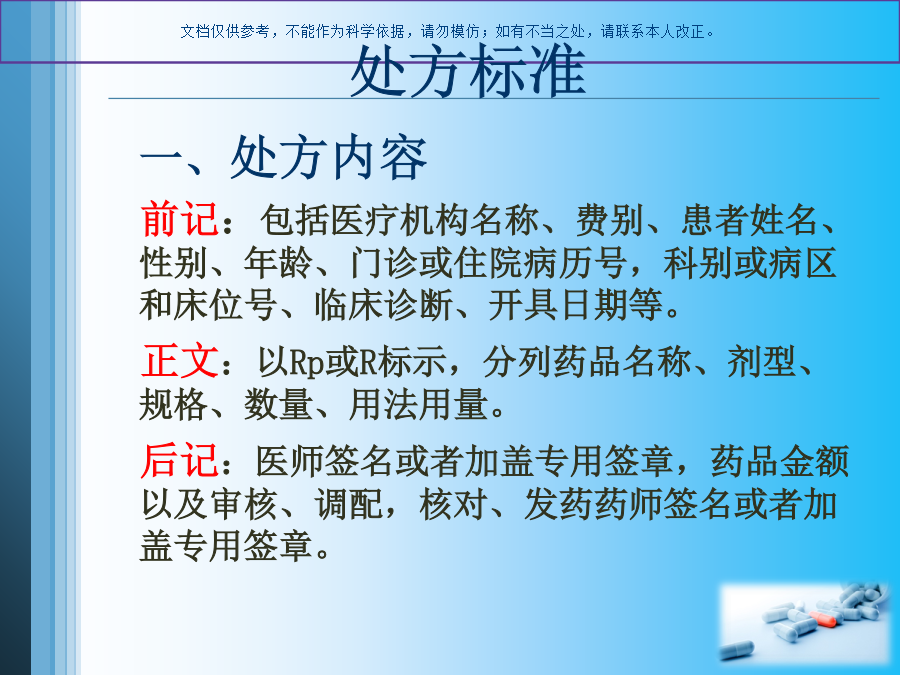 文档仅供参考，不能作为科学依据，请勿模仿；如有不当之处，请联系本人改正。

处方标准

一、处方内容

前记：包括医疗机构名称、费别、患者姓名、性别、年龄、门诊或住院病历号，科别或病区和床位号、临床诊断、开具日期等。

正文：以Rp或R标示，分列药品名称、剂型、规格、数量、用法用量。

后记：医师签名或者加盖专用签章，药品金额以及审核、调配，核对、发药药师签名或者加盖专用签章。